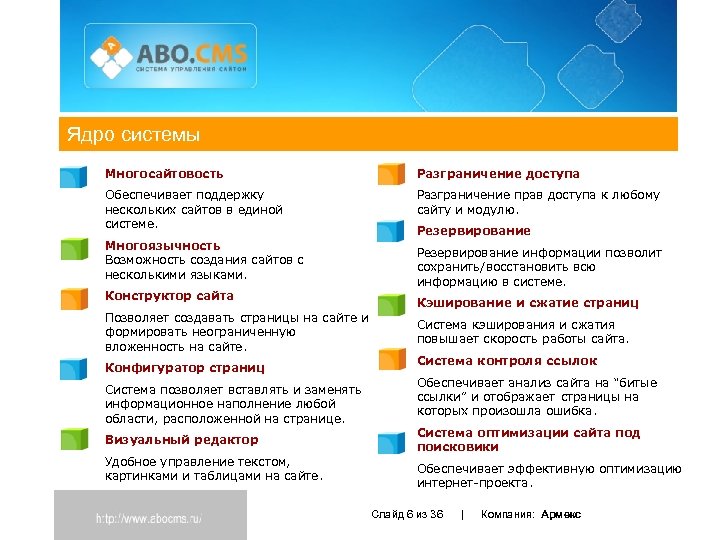 ABO.CMS
СИСТЕМА УПРАВЛЕНИЯ САЙТОМ

Ядро системы

Многосайтовость

Обеспечивает поддержку нескольких сайтов в единой системе.

Многоязычность

Возможность создания сайтов с несколькими языками.

Конструктор сайта

Позволяет создавать страницы на сайте и формировать неограниченную вложенность на сайте.

Конфигуратор страниц

Система позволяет вставлять и заменять информационное наполнение любой области, расположенной на странице.

Визуальный редактор

Удобное управление текстом, картинками и таблицами на сайте.

Разграничение доступа

Разграничение прав доступа к любому сайту и модулю.

Резервирование

Резервирование информации позволит сохранить/восстановить всю информацию в системе.

Кэширование и сжатие страниц

Система кэширования и сжатия повышает скорость работы сайта.

Система контроля ссылок

Обеспечивает анализ сайта на "битые ссылки" и отображает страницы на которых произошла ошибка.

Система оптимизации сайта под поисковики

Обеспечивает эффективную оптимизацию интернет-проекта.

http://www.abocms.ru/

Слайд 6 из 36 | Компания: Армекс